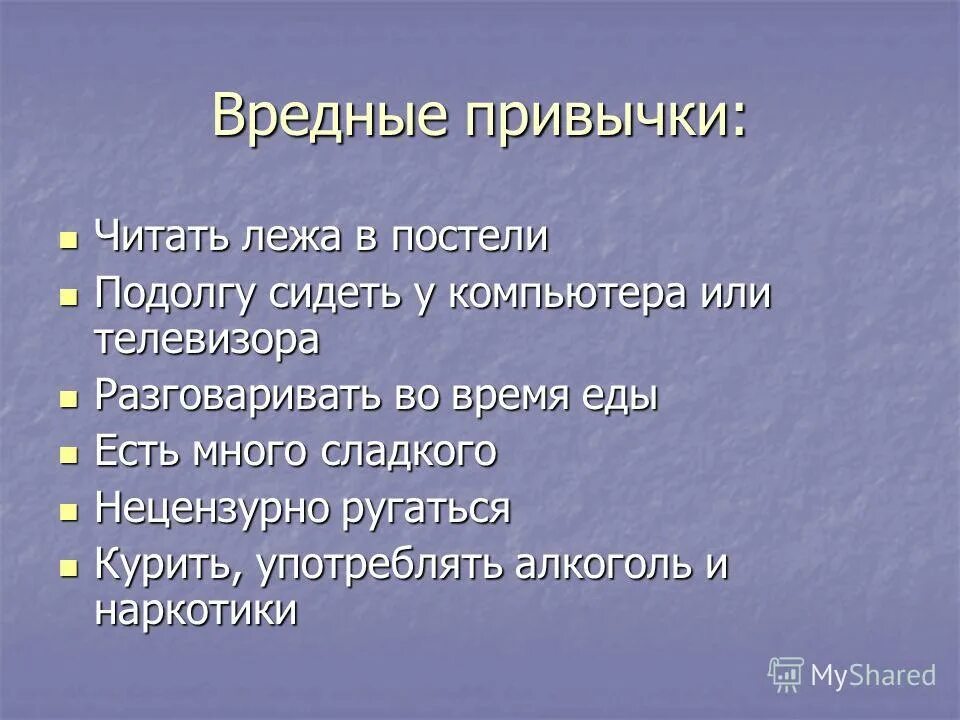 Вредные привычки:

- Читать лежа в постели
- Подолгу сидеть у компьютера или телевизора
- Разговаривать во время еды
- Есть много сладкого
- Нецензурно ругаться
- Курить, употреблять алкоголь и наркотики

MyShared